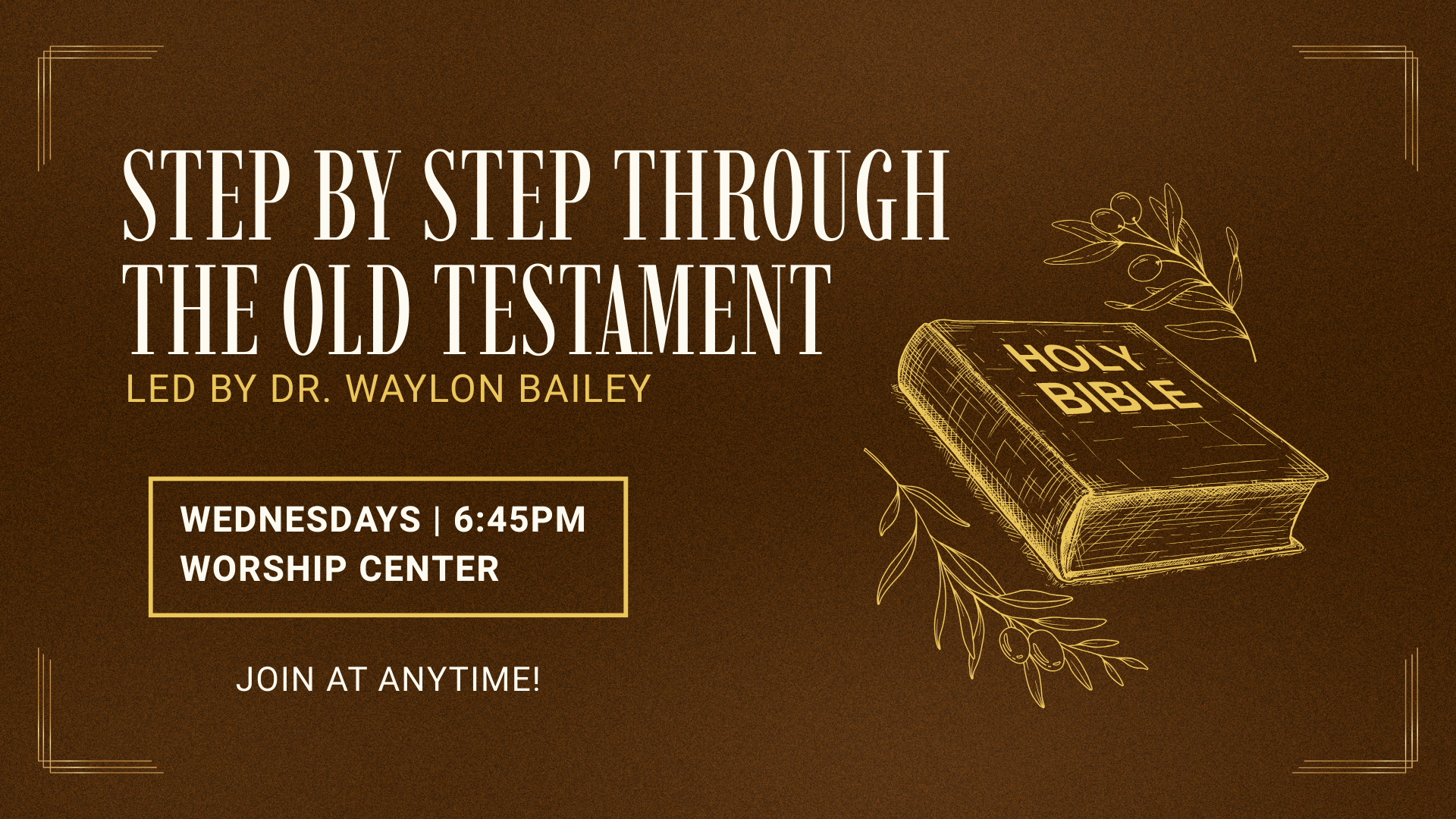 STEP BY STEP THROUGH THE OLD TESTAMENT

LED BY DR. WAYLON BAILEY

WEDNESDAYS | 6:45PM
WORSHIP CENTER

JOIN AT ANYTIME!

HOLY BIBLE